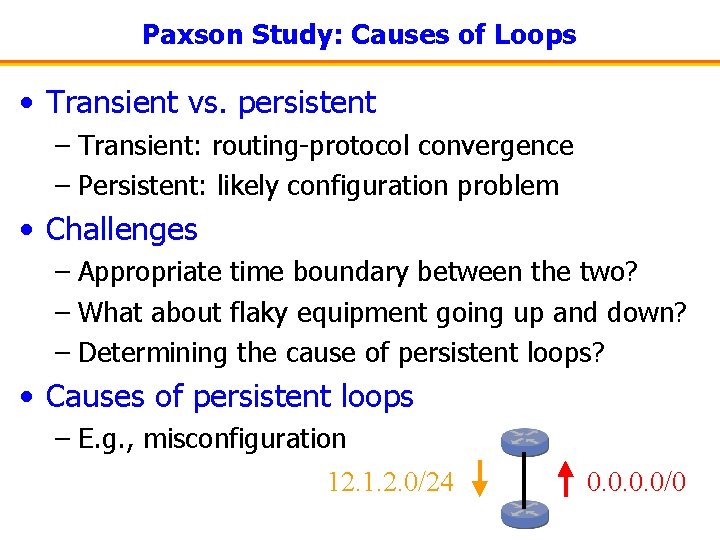 Paxson Study: Causes of Loops

• Transient vs. persistent
– Transient: routing-protocol convergence
– Persistent: likely configuration problem

• Challenges
– Appropriate time boundary between the two?
– What about flaky equipment going up and down?
– Determining the cause of persistent loops?

• Causes of persistent loops
– E.g., misconfiguration

12.1.2.0/24

0.0.0.0/0